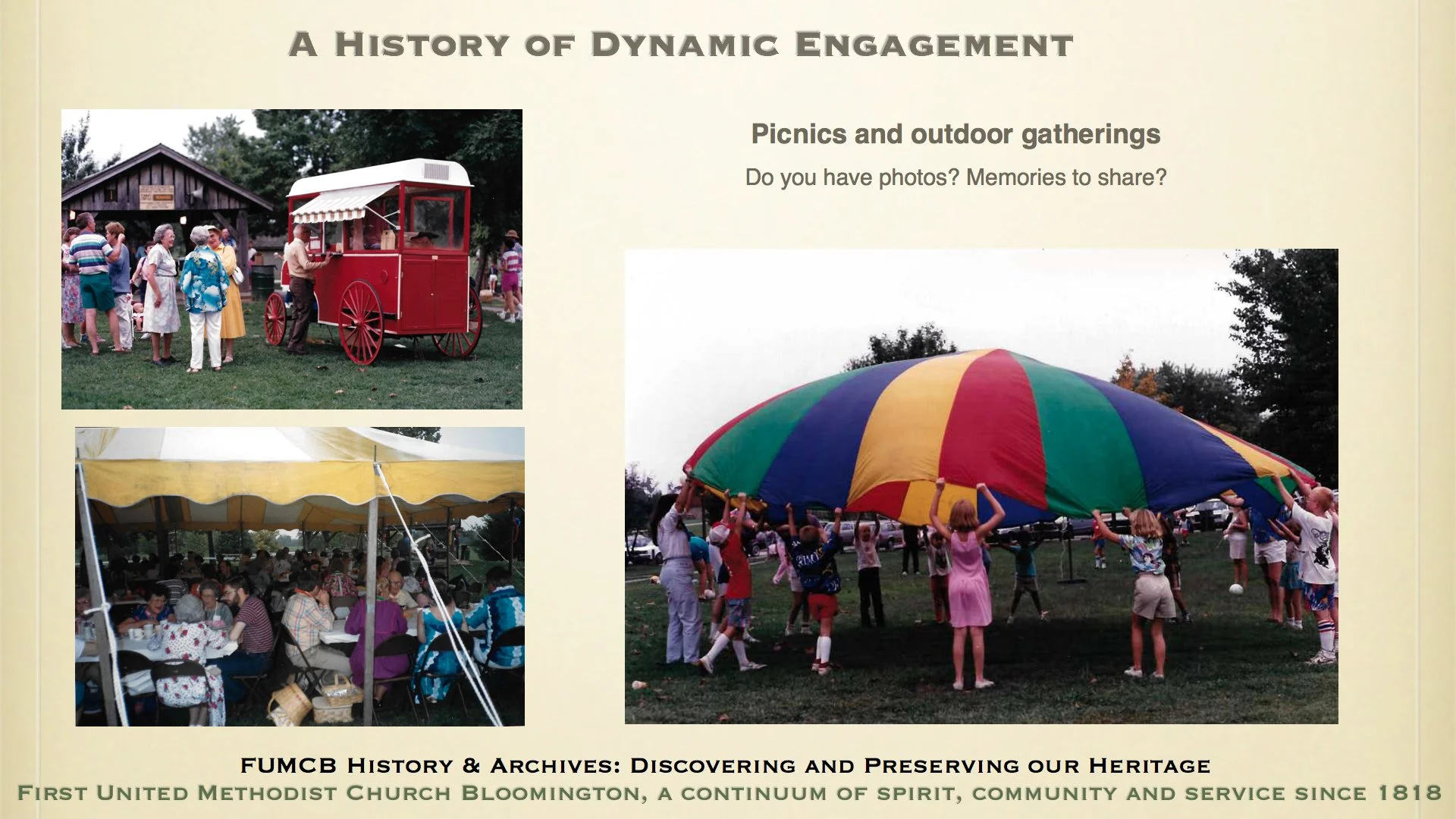 A History of Dynamic Engagement

Picnics and outdoor gatherings

Do you have photos? Memories to share?

FUMCB History & Archives: Discovering and Preserving our Heritage

First United Methodist Church Bloomington, a continuum of spirit, community and service since 1818